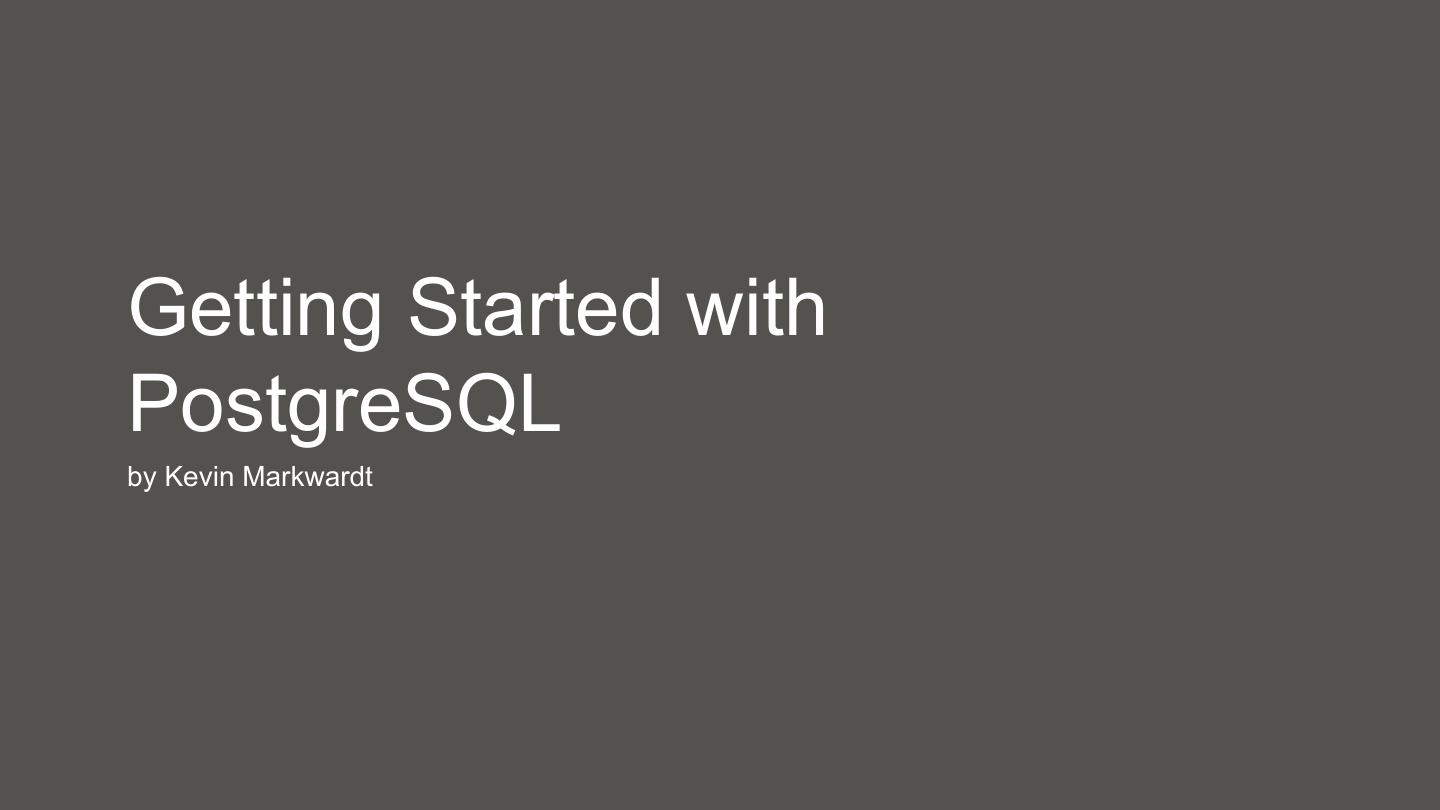 Getting Started with PostgreSQL

by Kevin Markwardt